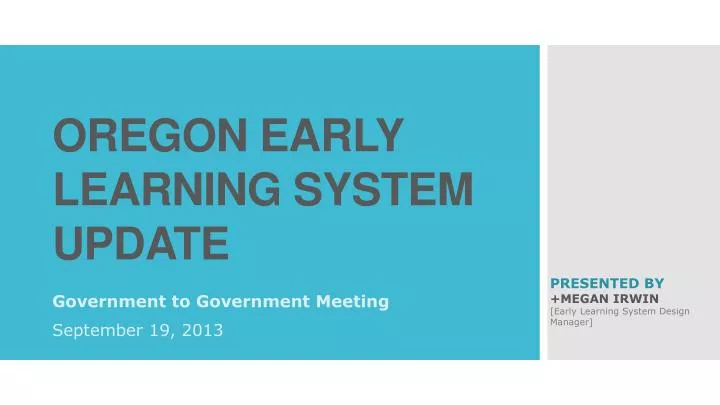 OREGON EARLY LEARNING SYSTEM UPDATE

Government to Government Meeting

September 19, 2013

PRESENTED BY

+MEGAN IRWIN

[Early Learning System Design Manager]